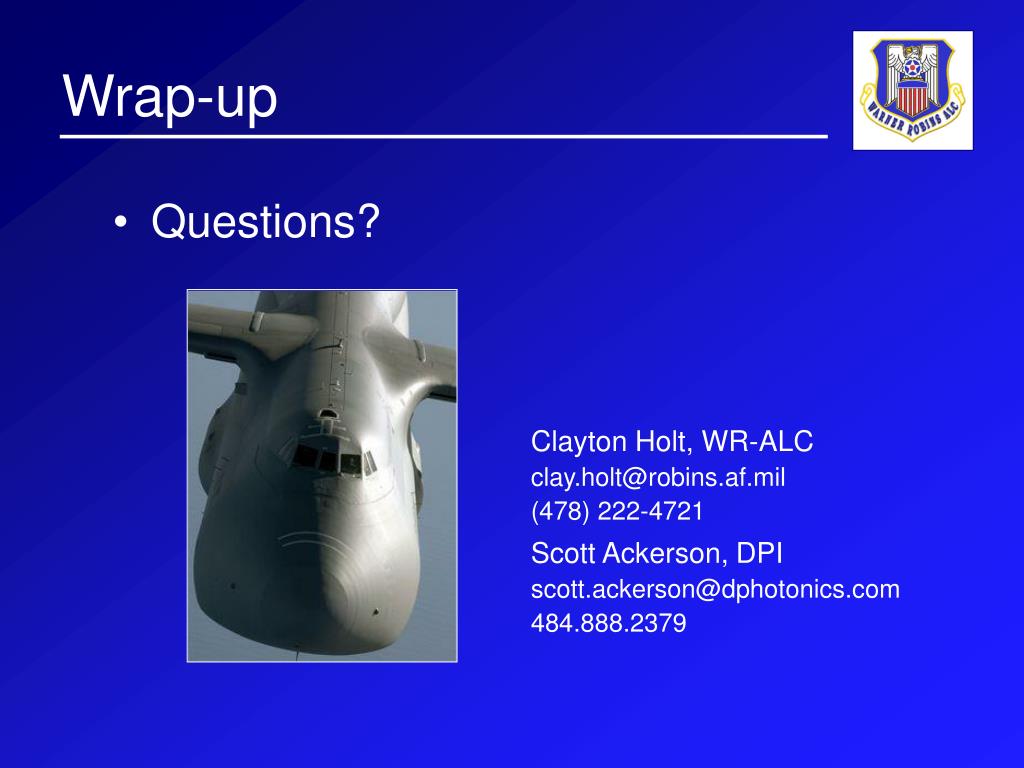 Wrap-up

WARNER ROBINS ALC

• Questions?

Clayton Holt, WR-ALC
clay.holt@robins.af.mil
(478) 222-4721

Scott Ackerson, DPI
scott.ackerson@dphotonics.com
484.888.2379